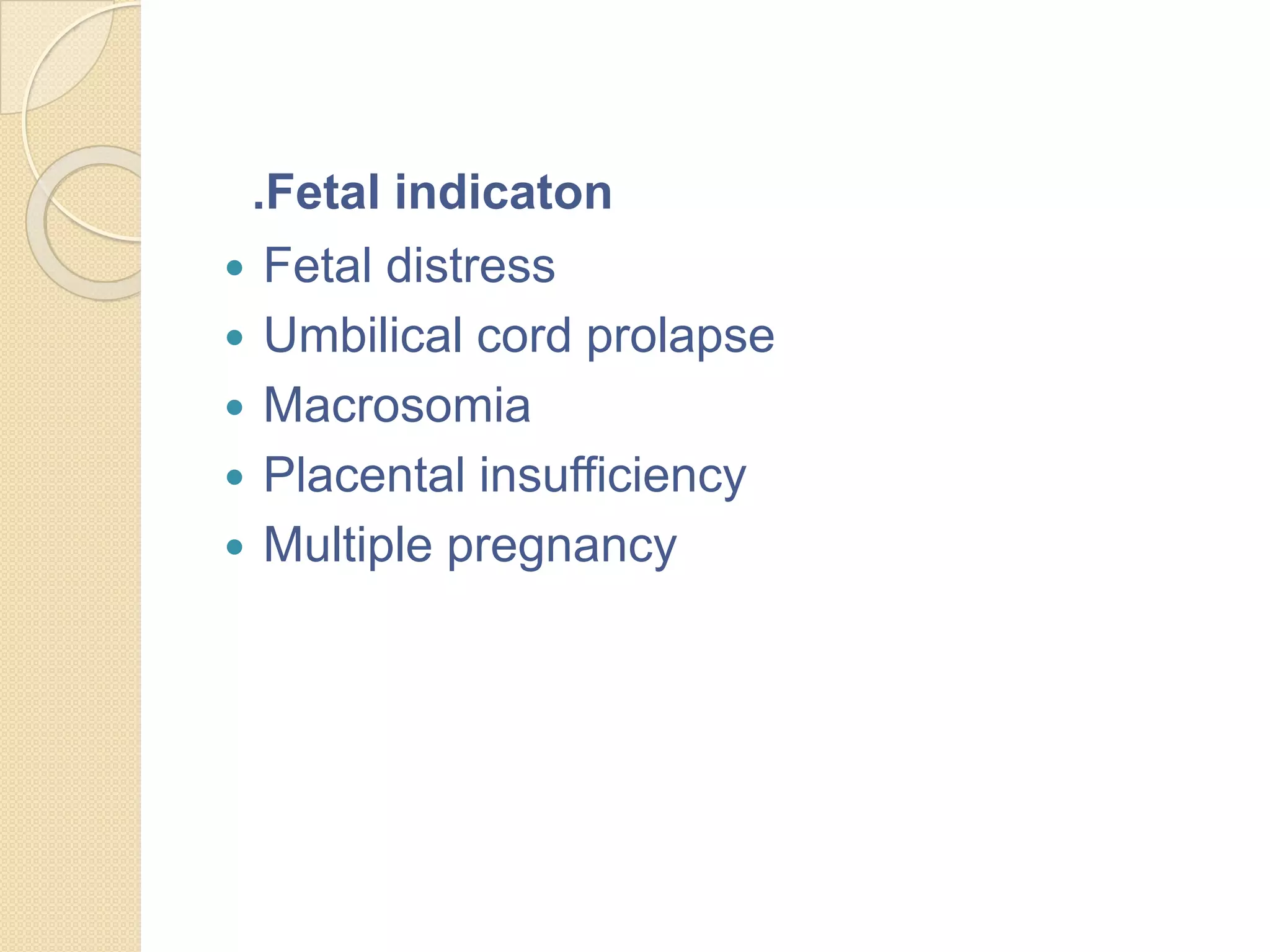 .Fetal indicaton

- Fetal distress
- Umbilical cord prolapse
- Macrosomia
- Placental insufficiency
- Multiple pregnancy